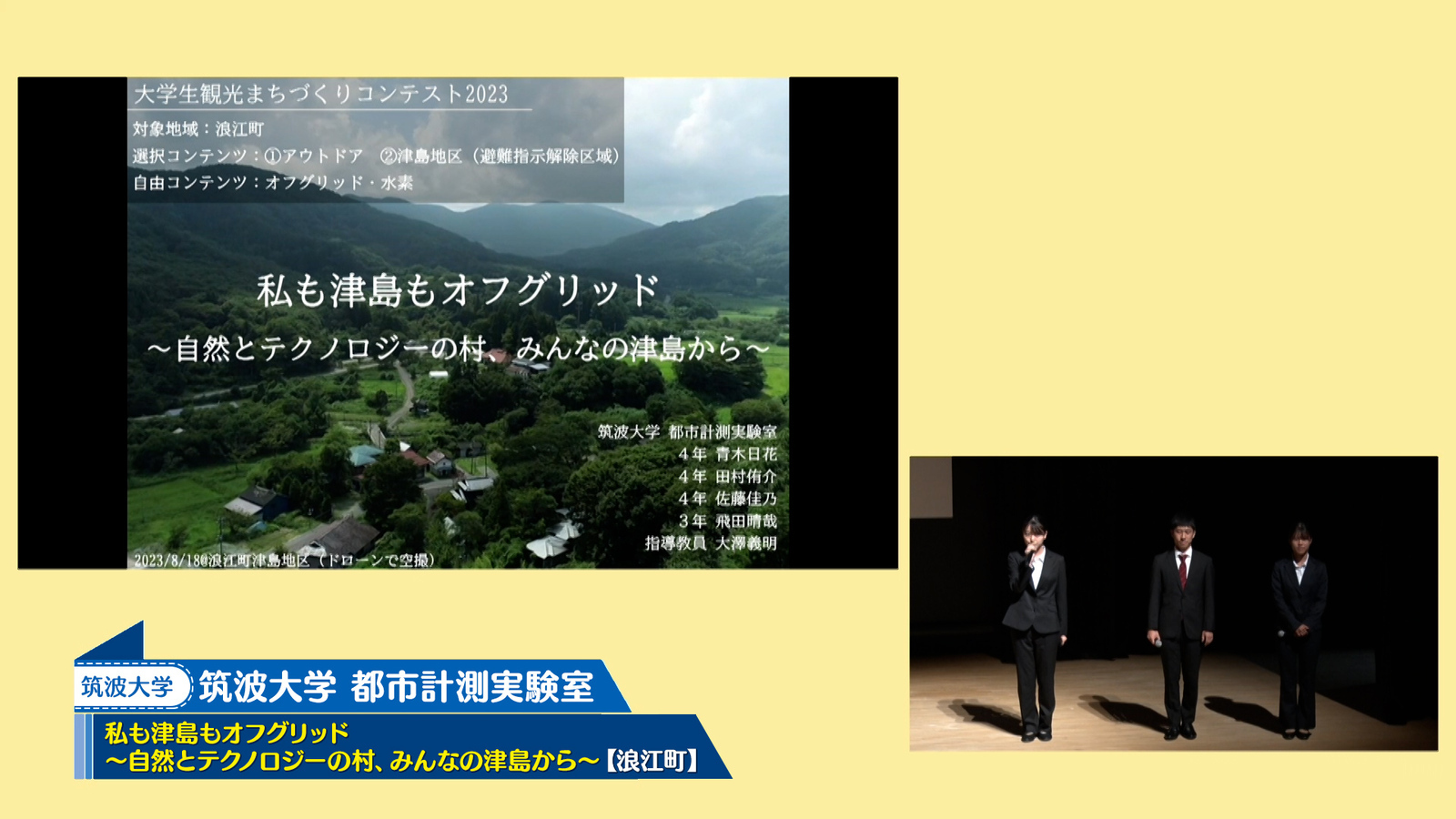 大学生観光まちづくりコンテスト2023
対象地域：浪江町
選択コンテンツ：①アウトドア　②津島地区（避難指示解除区域）
自由コンテンツ：オフグリッド・水素

私も津島もオフグリッド
～自然とテクノロジーの村、みんなの津島から～

筑波大学 都市計測実験室
４年 青木日花
４年 田村侑介
４年 佐藤佳乃
３年 飛田晴哉
指導教員 大澤義明

2023/8/18@浪江町津島地区（ドローンで空撮）

筑波大学
筑波大学 都市計測実験室
私も津島もオフグリッド
～自然とテクノロジーの村、みんなの津島から～【浪江町】